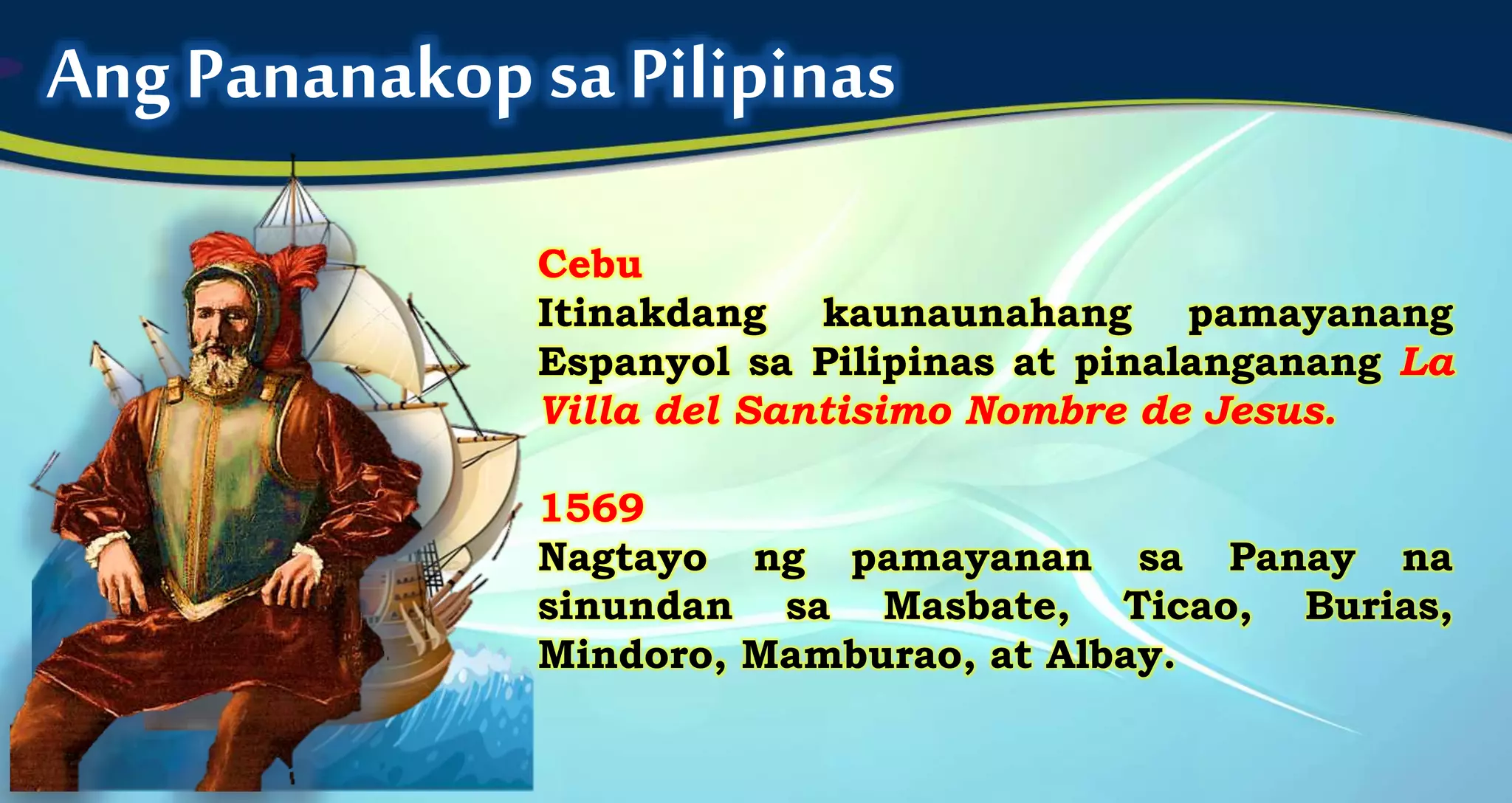 Ang Pananakop sa Pilipinas

Cebu
Itinakdang kaunaunahang pamayanang Espanyol sa Pilipinas at pinalanganang La Villa del Santisimo Nombre de Jesus.

1569
Nagtayo ng pamayanan sa Panay na sinundan sa Masbate, Ticao, Burias, Mindoro, Mamburao, at Albay.